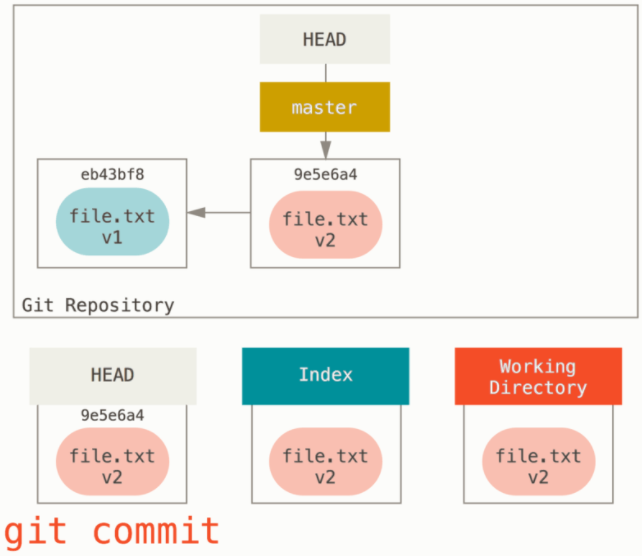 HEAD

master

eb43bf8

file.txt
v1

9e5e6a4

file.txt
v2

Git Repository

HEAD

9e5e6a4

file.txt
v2

Index

file.txt
v2

Working Directory

file.txt
v2

git commit